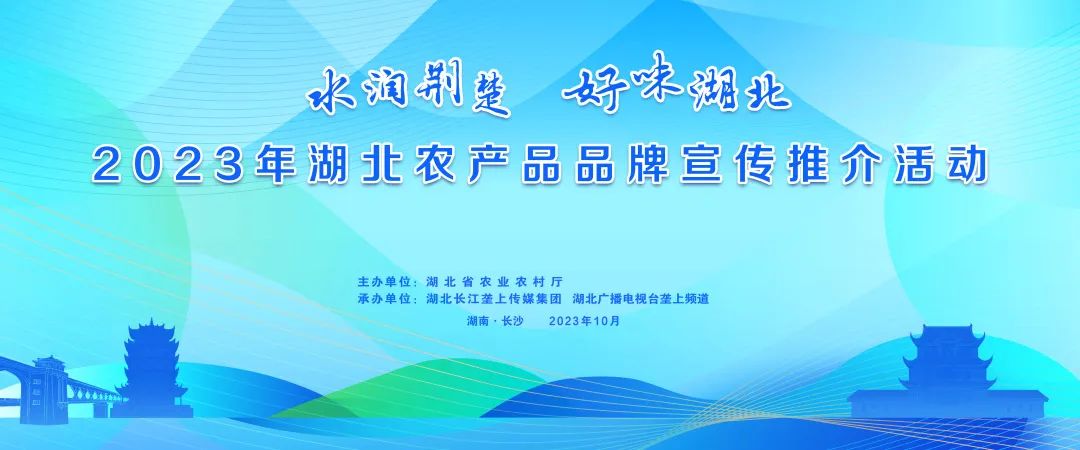 水润荆楚 好味湖北

2023年湖北农产品品牌宣传推介活动

主办单位：湖北省农业农村厅
承办单位：湖北长江垄上传媒集团 湖北广播电视台垄上频道
湖南·长沙 2023年10月